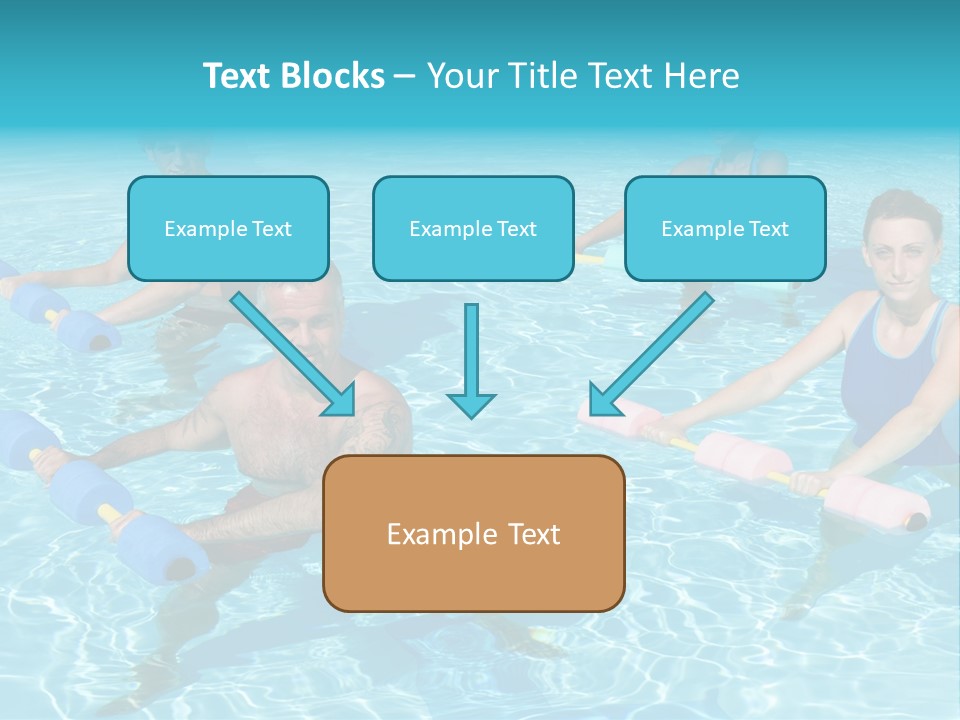 Text Blocks – Your Title Text Here

Example Text

Example Text

Example Text

Example Text